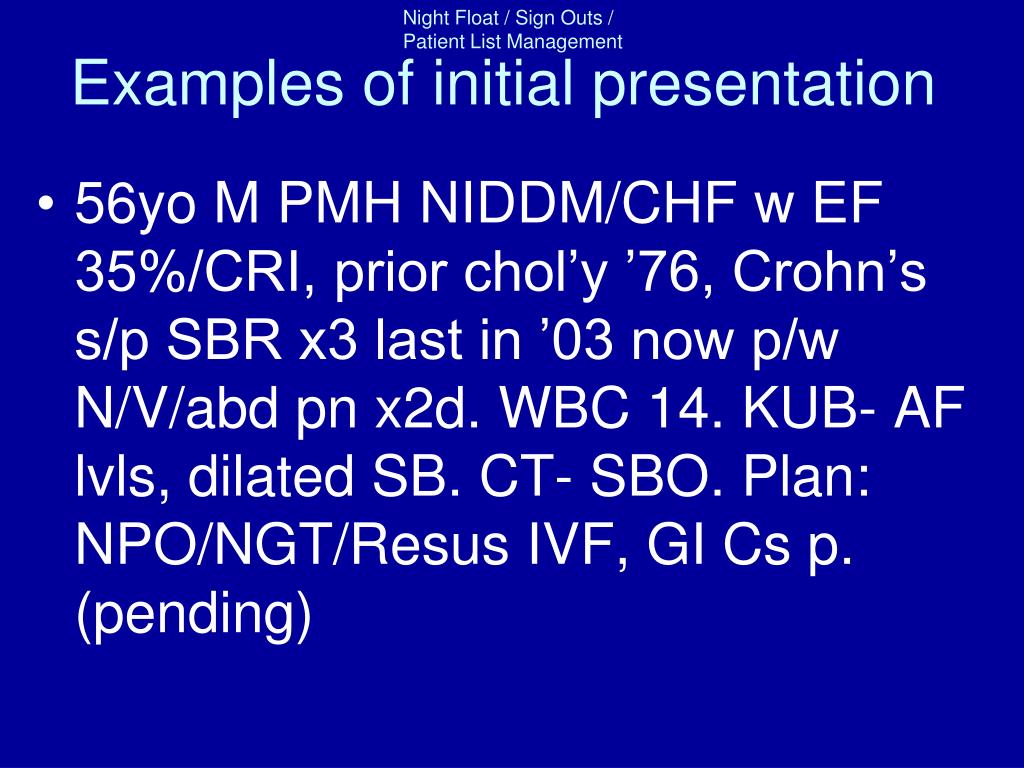 Night Float / Sign Outs /
Patient List Management

Examples of initial presentation

• 56yo M PMH NIDDM/CHF w EF 35%/CRI, prior chol’y ’76, Crohn’s s/p SBR x3 last in ’03 now p/w N/V/abd pn x2d. WBC 14. KUB- AF lvls, dilated SB. CT- SBO. Plan: NPO/NGT/Resus IVF, GI Cs p. (pending)